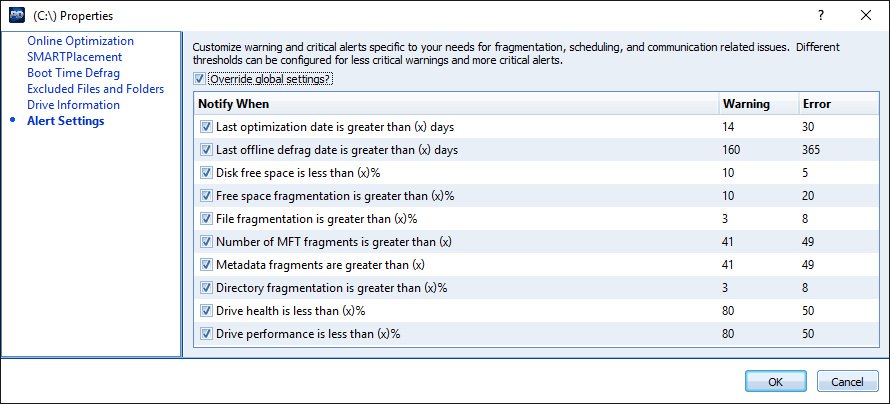 (C:\) Properties

?

Online Optimization
SMARTPlacement
Boot Time Defrag
Excluded Files and Folders
Drive Information
Alert Settings

Customize warning and critical alerts specific to your needs for fragmentation, scheduling, and communication related issues. Different thresholds can be configured for less critical warnings and more critical alerts.

Override global settings?

| Notify When | Warning | Error |
|---|---|---|
| Last optimization date is greater than (x) days | 14 | 30 |
| Last offline defrag date is greater than (x) days | 160 | 365 |
| Disk free space is less than (x)% | 10 | 5 |
| Free space fragmentation is greater than (x)% | 10 | 20 |
| File fragmentation is greater than (x)% | 3 | 8 |
| Number of MFT fragments is greater than (x) | 41 | 49 |
| Metadata fragments are greater than (x) | 41 | 49 |
| Directory fragmentation is greater than (x)% | 3 | 8 |
| Drive health is less than (x)% | 80 | 50 |
| Drive performance is less than (x)% | 80 | 50 |

OK
Cancel